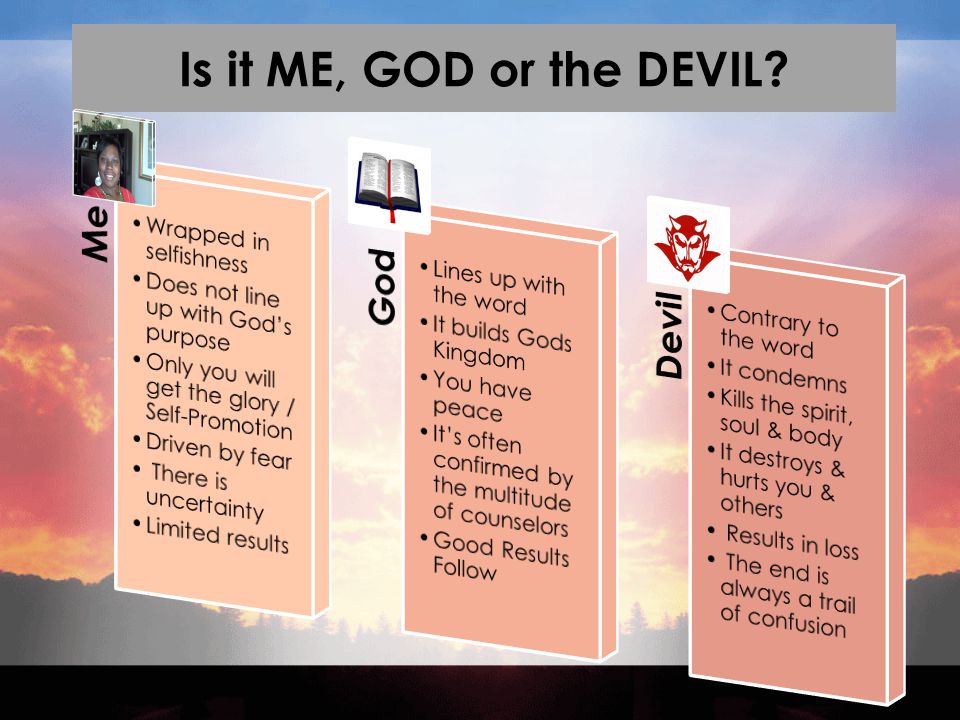 Is it ME, GOD or the DEVIL?

Me

• Wrapped in selfishness
• Does not line up with God's purpose
• Only you will get the glory / Self-Promotion
• Driven by fear
• There is uncertainty
• Limited results

God

• Lines up with the word
• It builds Gods Kingdom
• You have peace
• It's often confirmed by the multitude of counselors
• Good Results Follow

Devil

• Contrary to the word
• It condemns
• Kills the spirit, soul & body
• It destroys & hurts you & others
• Results in loss
• The end is always a trail of confusion